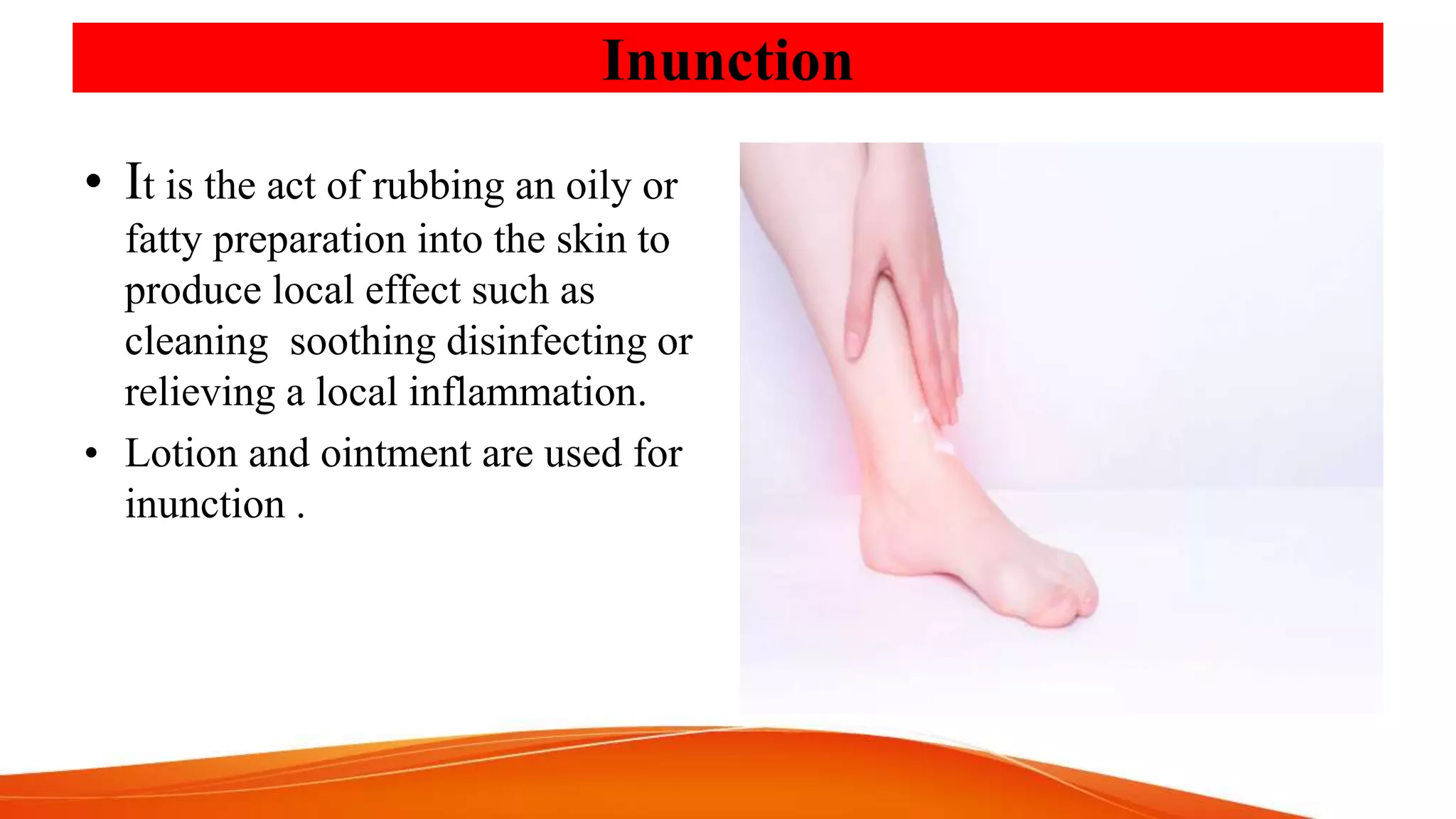 Inunction

• It is the act of rubbing an oily or fatty preparation into the skin to produce local effect such as cleaning  soothing disinfecting or relieving a local inflammation.

• Lotion and ointment are used for inunction .